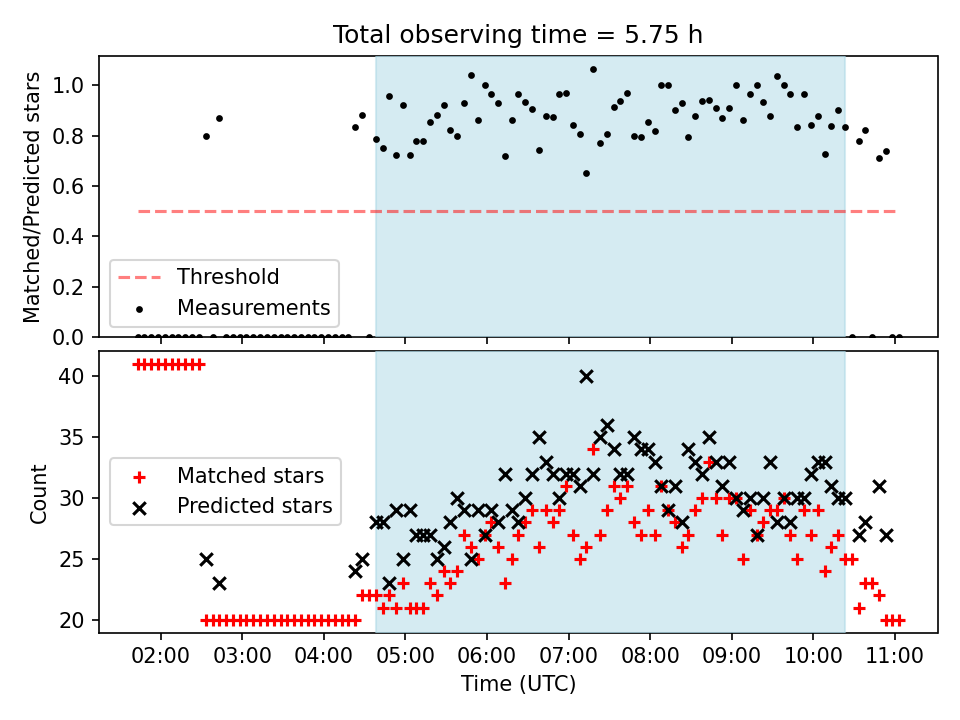 Total observing time = 5.75 h

Matched/Predicted stars

1.0
0.8
0.6
0.4
0.2
0.0

Threshold
Measurements

Count

40
35
30
25
20

Matched stars
Predicted stars

02:00 03:00 04:00 05:00 06:00 07:00 08:00 09:00 10:00 11:00

Time (UTC)